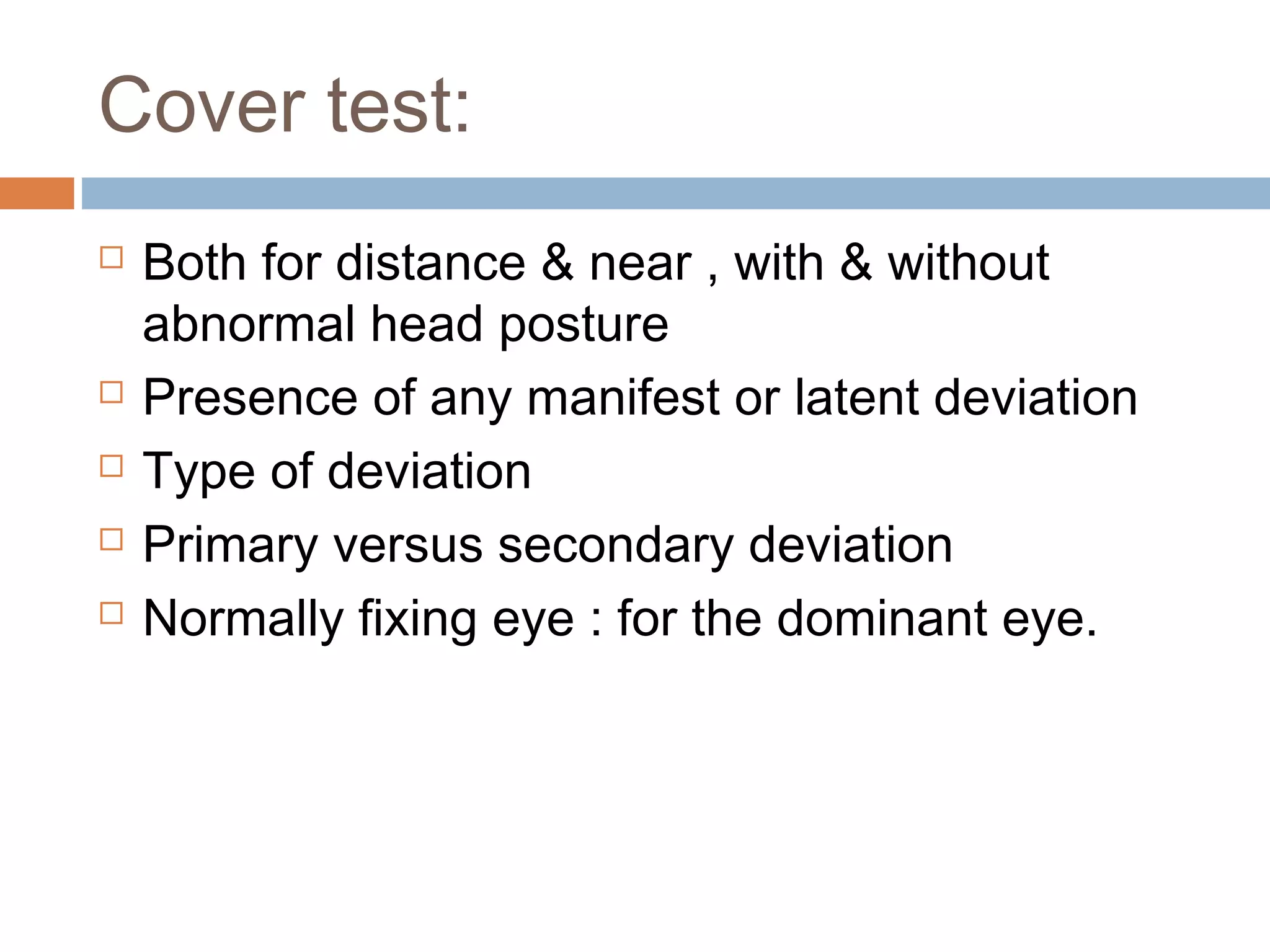 Cover test:

□ Both for distance & near , with & without abnormal head posture
□ Presence of any manifest or latent deviation
□ Type of deviation
□ Primary versus secondary deviation
□ Normally fixing eye : for the dominant eye.